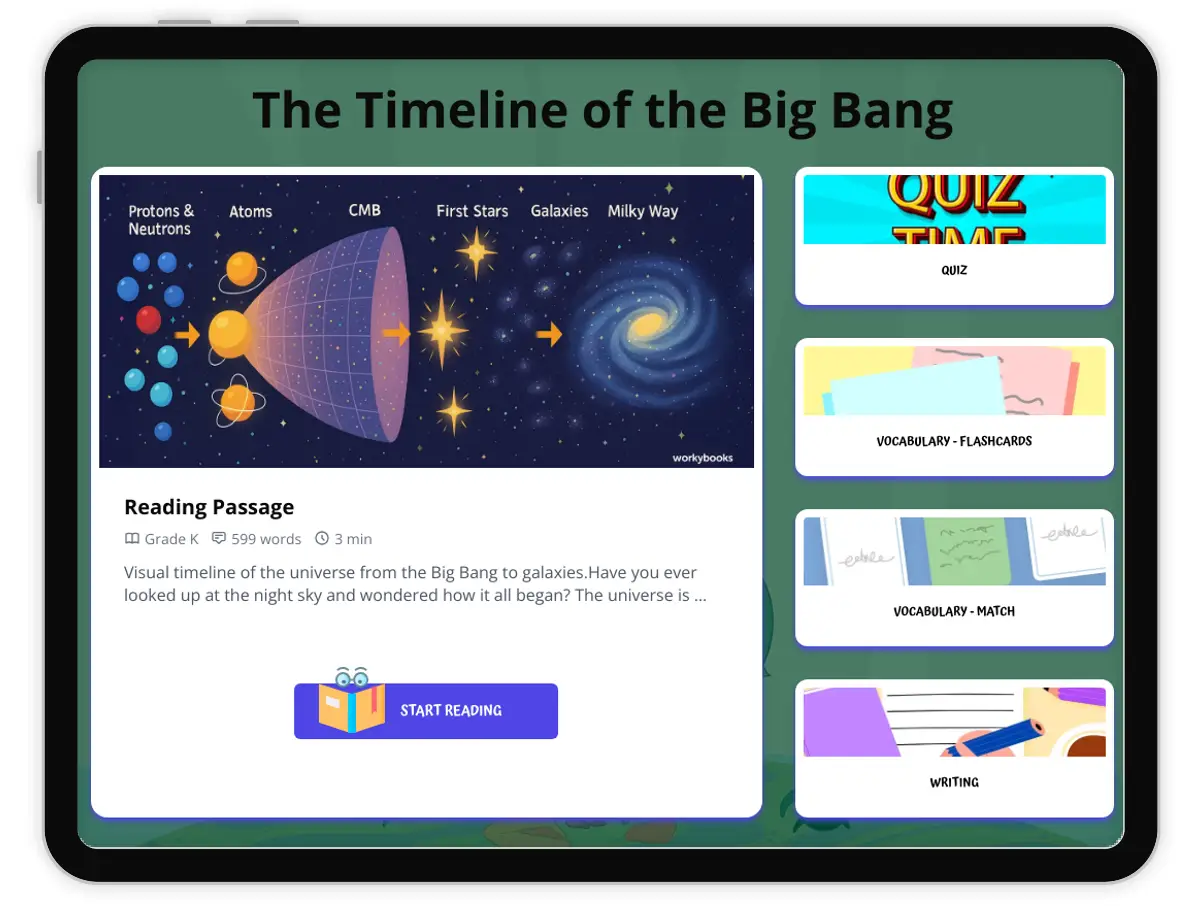 The Timeline of the Big Bang

Protons & Neutrons
Atoms
CMB
First Stars
Galaxies
Milky Way
workybooks

Reading Passage

Grade K   599 words   3 min

Visual timeline of the universe from the Big Bang to galaxies.Have you ever looked up at the night sky and wondered how it all began? The universe is ...

START READING

QUIZ TIME

QUIZ

VOCABULARY - FLASHCARDS

VOCABULARY - MATCH

WRITING